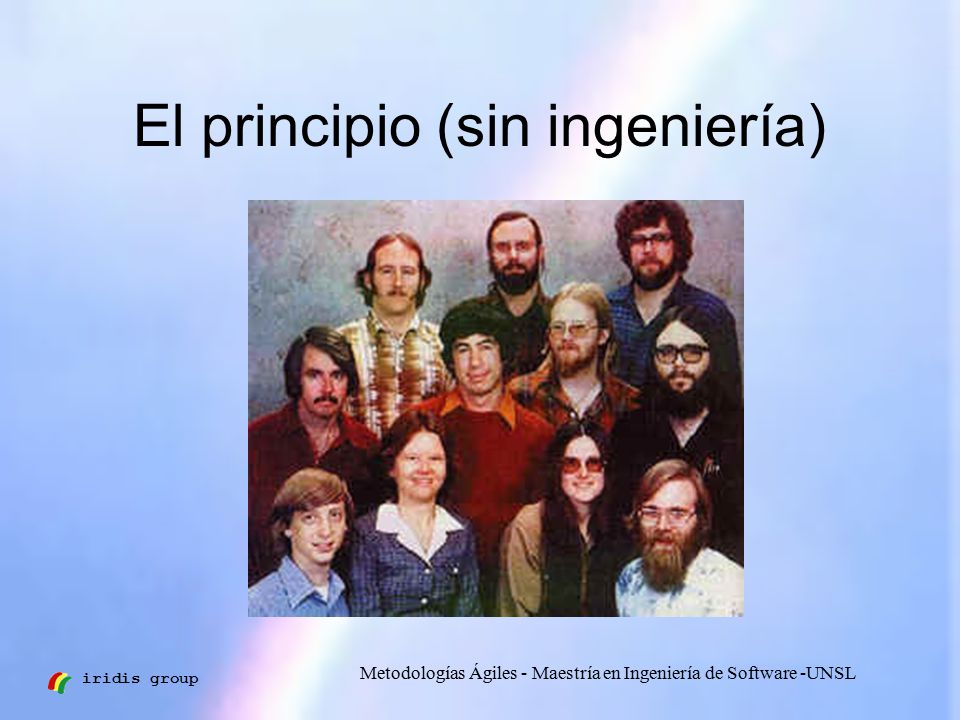 El principio (sin ingeniería)

iridis group

Metodologías Ágiles - Maestría en Ingeniería de Software -UNSL